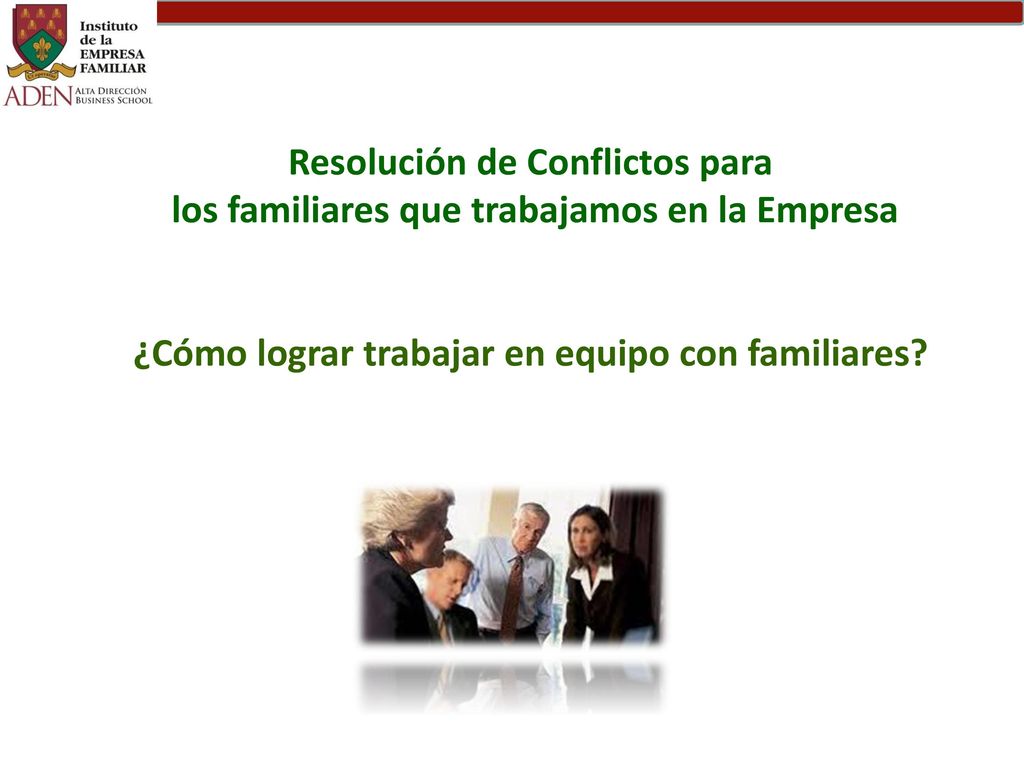 Instituto de la EMPRESA FAMILIAR

ADEN ALTA DIRECCIÓN BUSINESS SCHOOL

Resolución de Conflictos para los familiares que trabajamos en la Empresa

¿Cómo lograr trabajar en equipo con familiares?